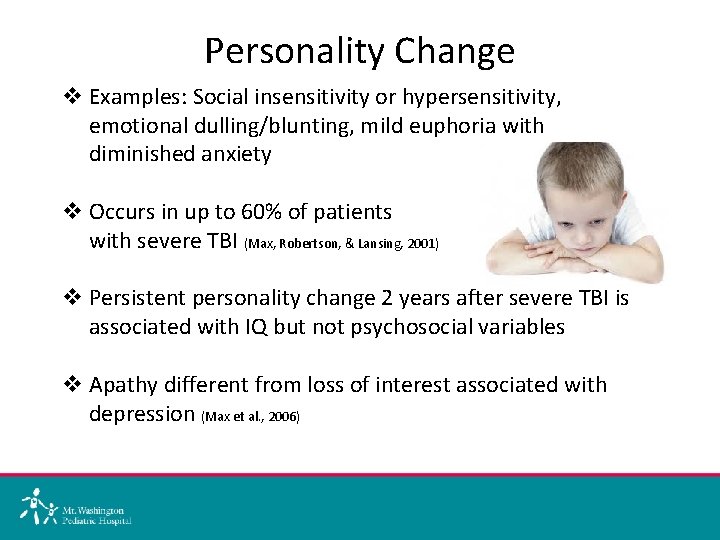 Personality Change

❖ Examples: Social insensitivity or hypersensitivity, emotional dulling/blunting, mild euphoria with diminished anxiety

❖ Occurs in up to 60% of patients with severe TBI (Max, Robertson, & Lansing, 2001)

❖ Persistent personality change 2 years after severe TBI is associated with IQ but not psychosocial variables

❖ Apathy different from loss of interest associated with depression (Max et al., 2006)

Mt. Washington Pediatric Hospital